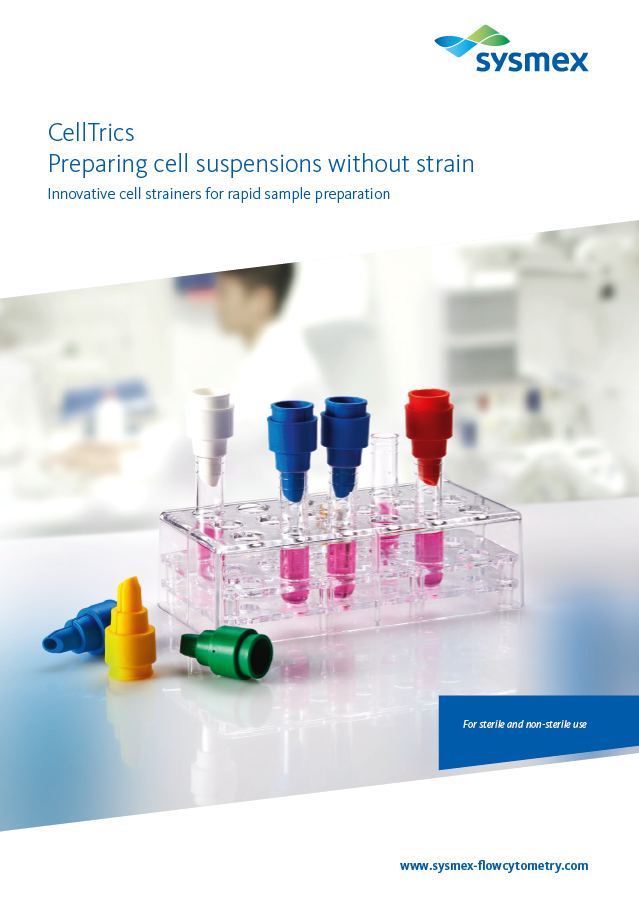 sysmex

CellTrics
Preparing cell suspensions without strain
Innovative cell strainers for rapid sample preparation

For sterile and non-sterile use

www.sysmex-flowcytometry.com